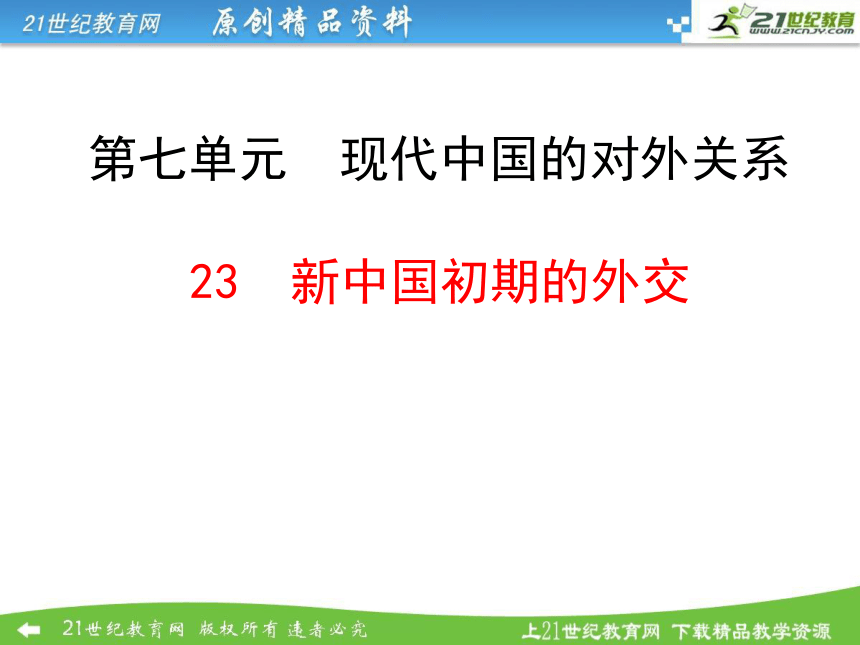 21世纪教育网　原创精品资料

21世纪教育
www.21cnjy.com

第七单元　现代中国的对外关系

23　新中国初期的外交

21世纪教育网　版权所有　违者必究

上21世纪教育网　下载精品教学资源